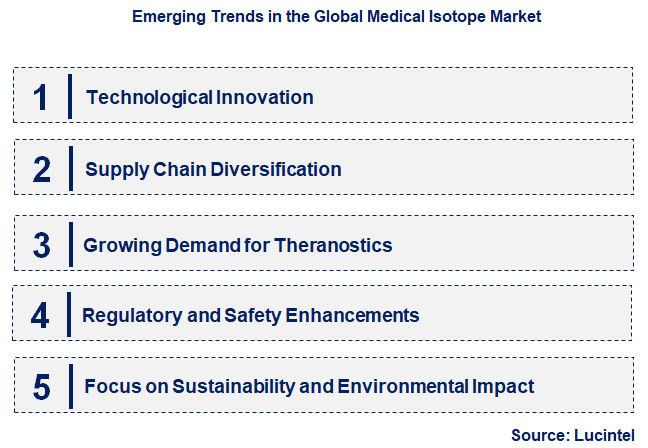 Emerging Trends in the Global Medical Isotope Market

1 Technological Innovation

2 Supply Chain Diversification

3 Growing Demand for Theranostics

4 Regulatory and Safety Enhancements

5 Focus on Sustainability and Environmental Impact

Source: Lucintel